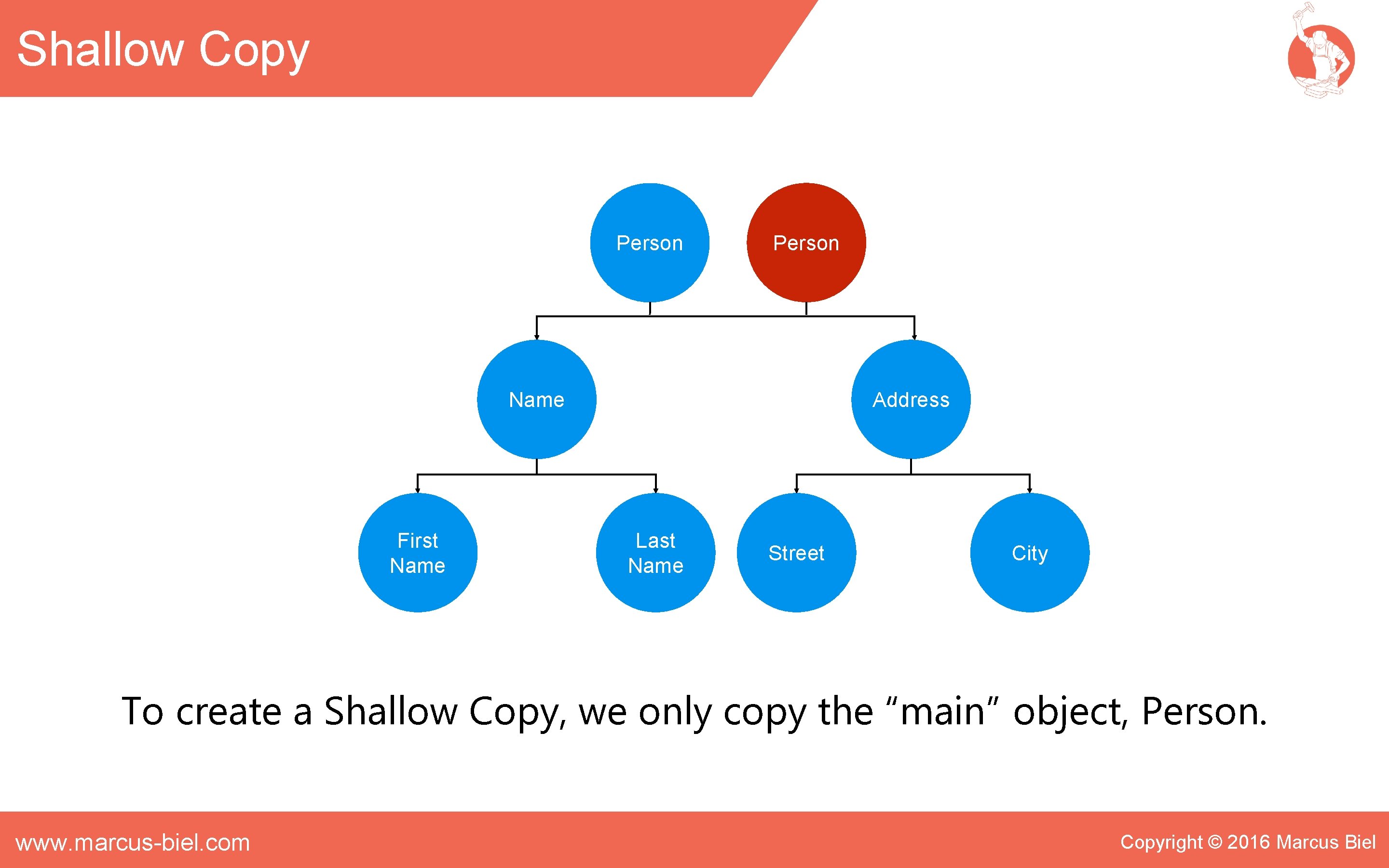 Shallow Copy

Person

Person

Name

Address

First Name

Last Name

Street

City

To create a Shallow Copy, we only copy the "main" object, Person.

www.marcus-biel.com

Copyright © 2016 Marcus Biel